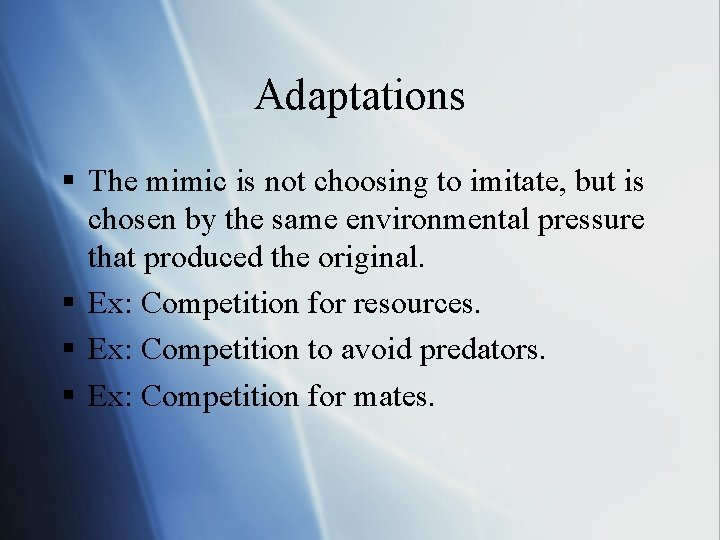 Adaptations

▪ The mimic is not choosing to imitate, but is chosen by the same environmental pressure that produced the original.
▪ Ex: Competition for resources.
▪ Ex: Competition to avoid predators.
▪ Ex: Competition for mates.